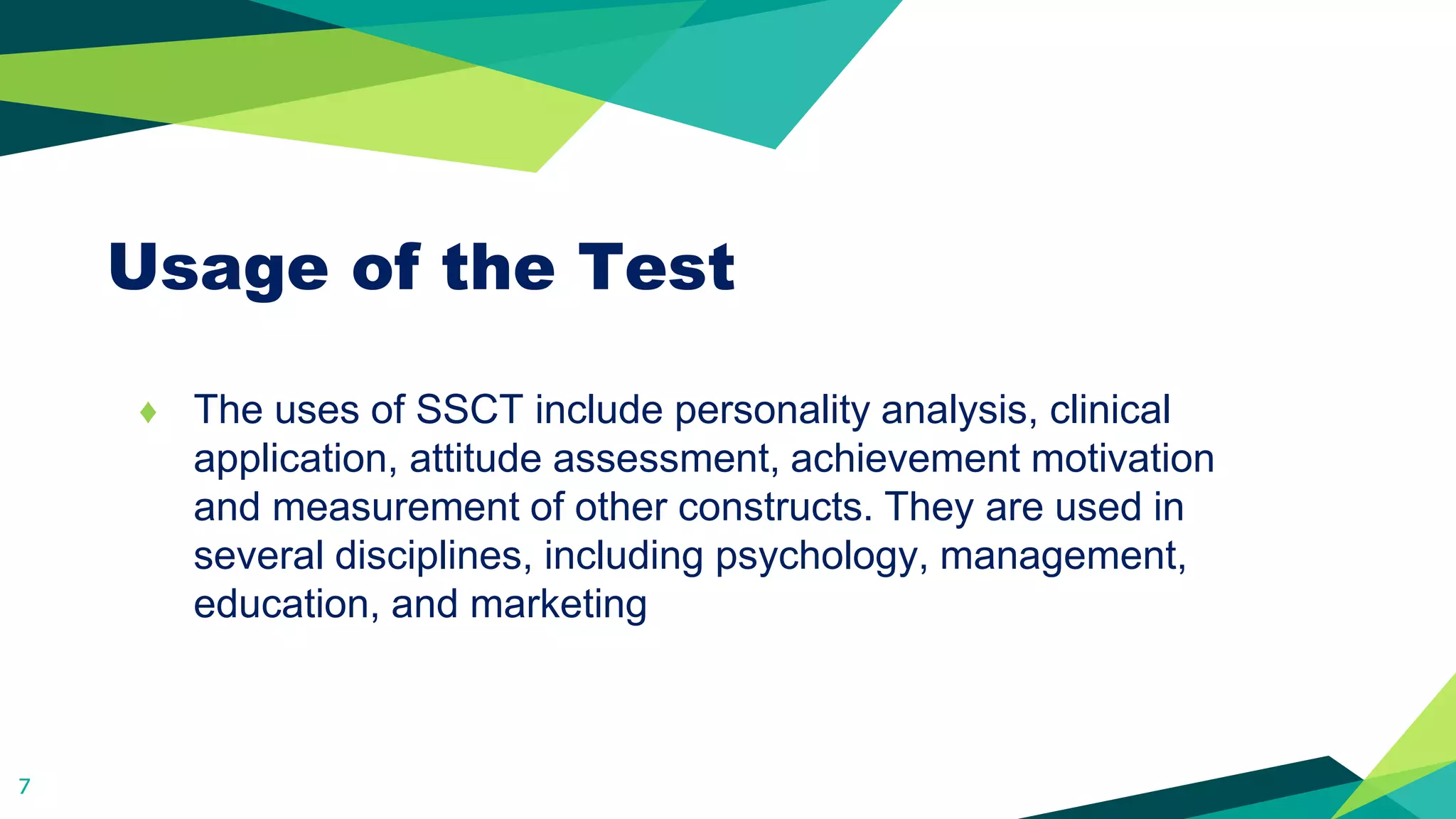 Usage of the Test

♦ The uses of SSCT include personality analysis, clinical application, attitude assessment, achievement motivation and measurement of other constructs. They are used in several disciplines, including psychology, management, education, and marketing

7